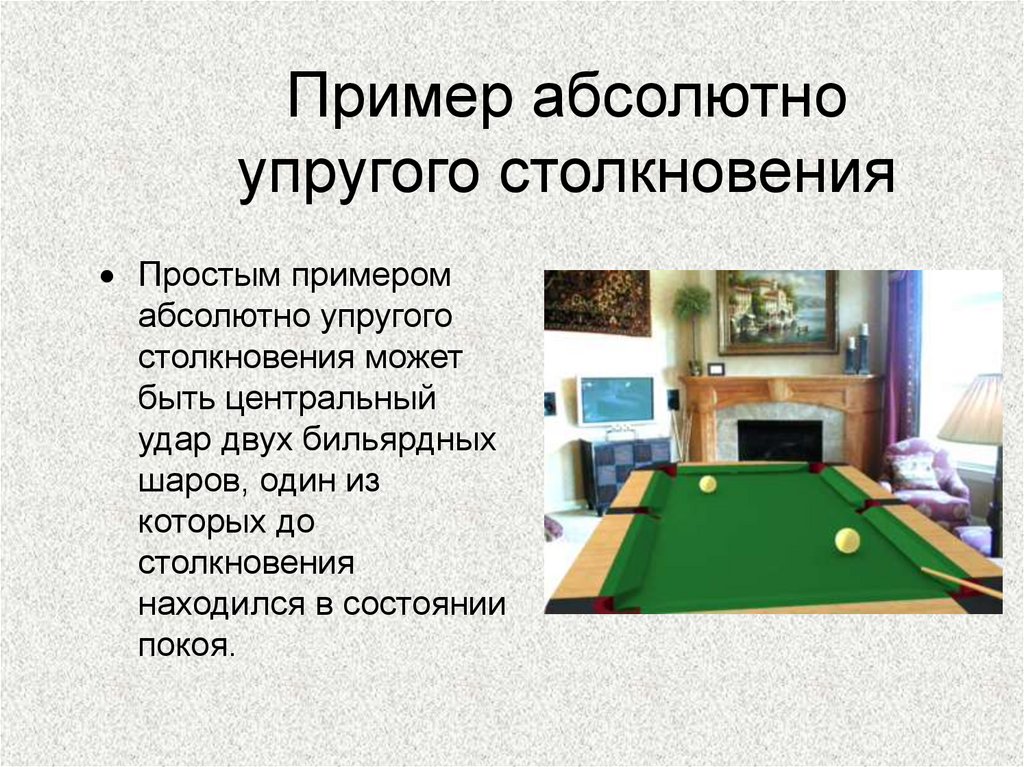 Пример абсолютно упругого столкновения

• Простым примером абсолютно упругого столкновения может быть центральный удар двух бильярдных шаров, один из которых до столкновения находился в состоянии покоя.